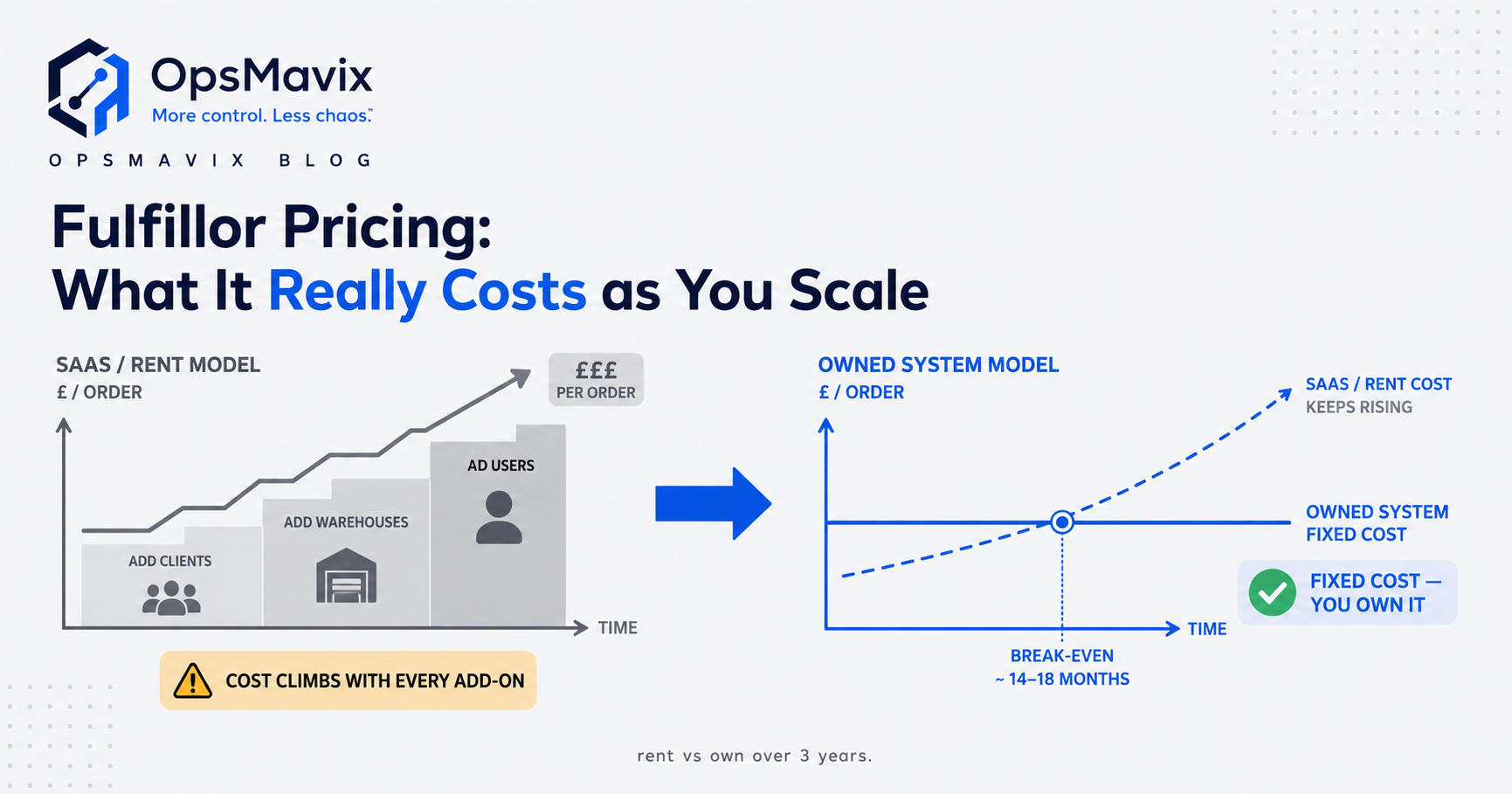 OpsMavix
More control. Less chaos.™
OPSMAVIX BLOG

Fulfillor Pricing:
What It Really Costs as You Scale

SAAS / RENT MODEL
£ / ORDER

£££
PER ORDER

ADD CLIENTS
ADD WAREHOUSES
AD USERS
TIME

COST CLIMBS WITH EVERY ADD-ON

OWNED SYSTEM MODEL
£ / ORDER

SAAS / RENT COST
KEEPS RISING

OWNED SYSTEM
FIXED COST

FIXED COST —
YOU OWN IT

TIME

BREAK-EVEN
~ 14–18 MONTHS

rent vs own over 3 years.